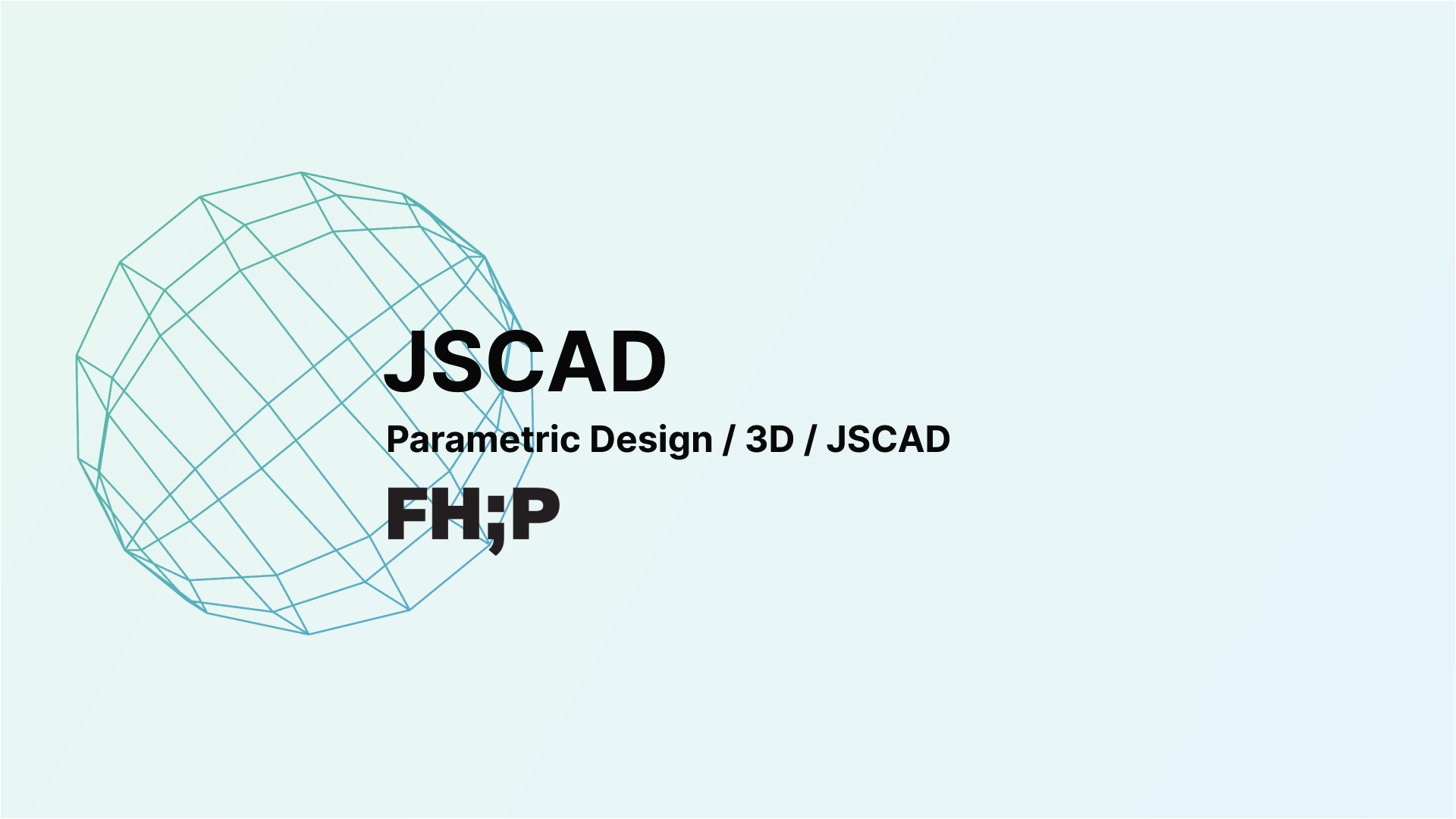 JSCAD

Parametric Design / 3D / JSCAD

FH;P